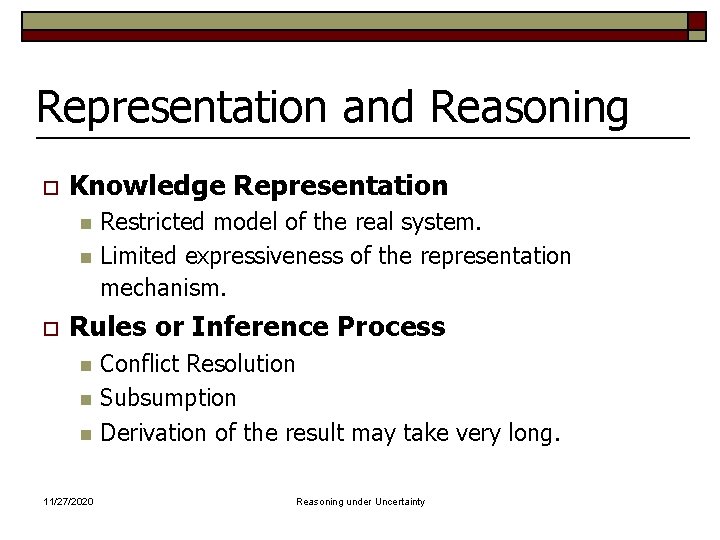 Representation and Reasoning

Knowledge Representation

Restricted model of the real system.

Limited expressiveness of the representation mechanism.

Rules or Inference Process

Conflict Resolution

Subsumption

Derivation of the result may take very long.

11/27/2020

Reasoning under Uncertainty